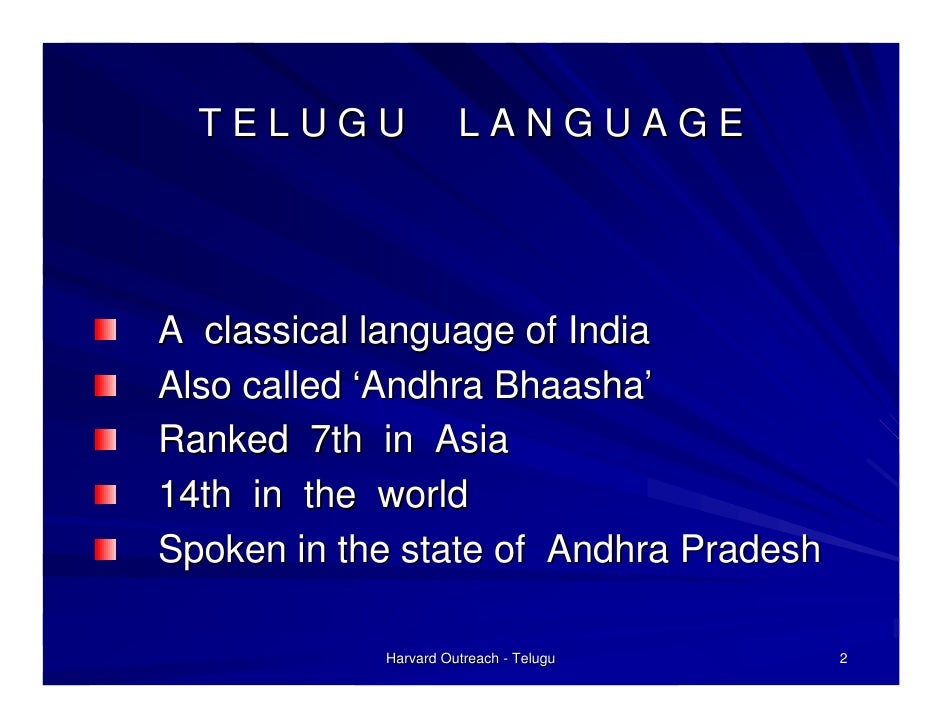 T E L U G U L A N G U A G E

A classical language of India
Also called ‘Andhra Bhaasha’
Ranked 7th in Asia
14th in the world
Spoken in the state of Andhra Pradesh

Harvard Outreach - Telugu

2